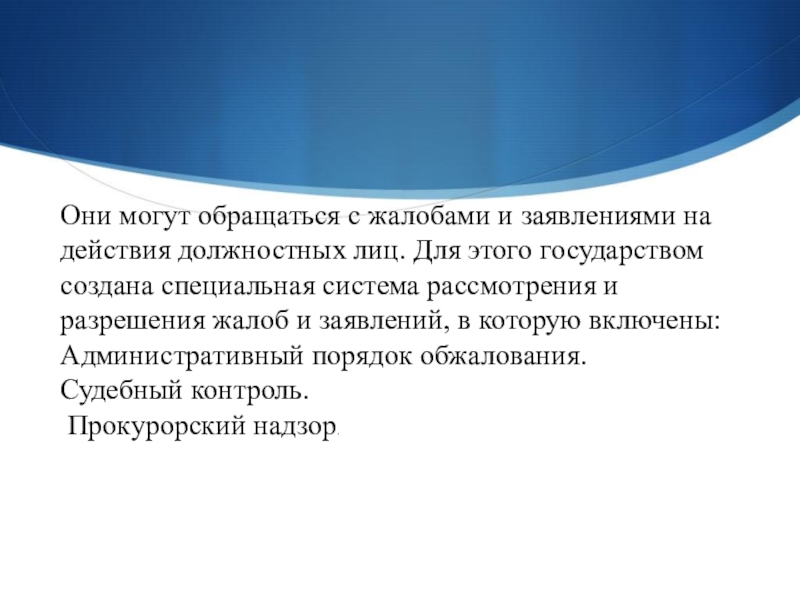 Они могут обращаться с жалобами и заявлениями на действия должностных лиц. Для этого государством создана специальная система рассмотрения и разрешения жалоб и заявлений, в которую включены:
Административный порядок обжалования.
Судебный контроль.
Прокурорский надзор.